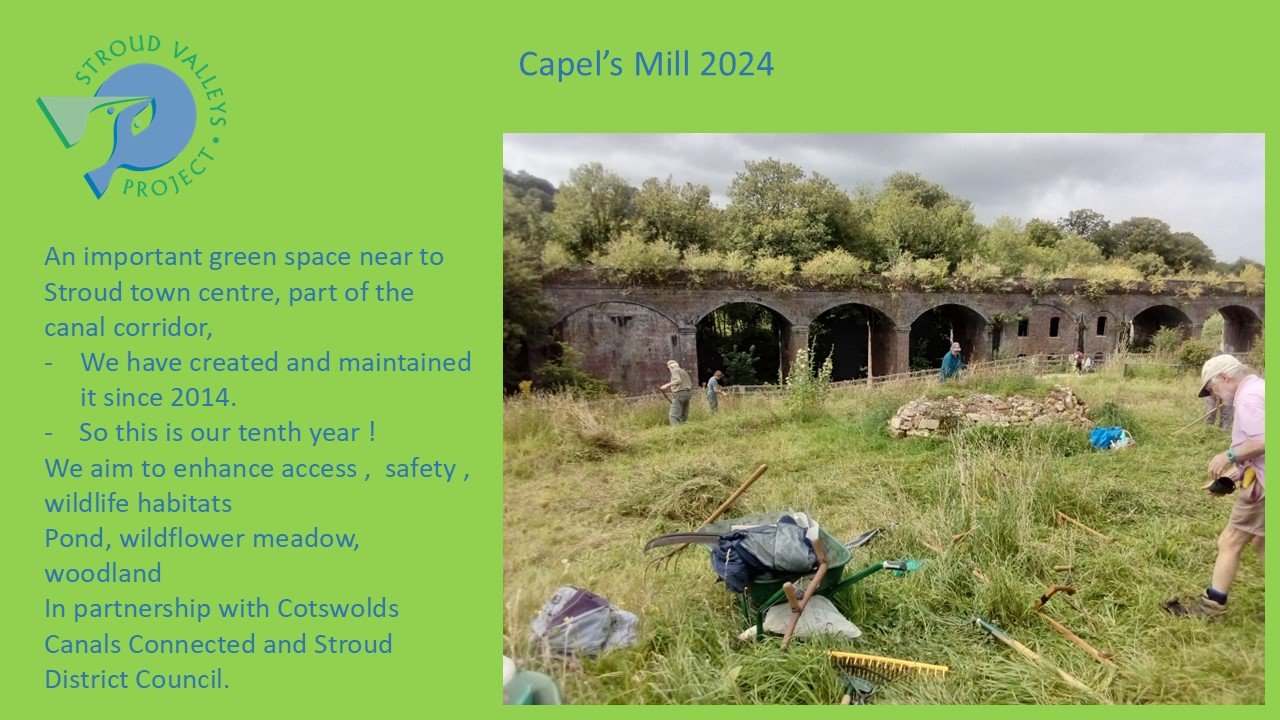 STROUD VALLEYS PROJECT

Capel's Mill 2024

An important green space near to Stroud town centre, part of the canal corridor,
- We have created and maintained it since 2014.
- So this is our tenth year !
We aim to enhance access , safety , wildlife habitats
Pond, wildflower meadow, woodland
In partnership with Cotswolds Canals Connected and Stroud District Council.